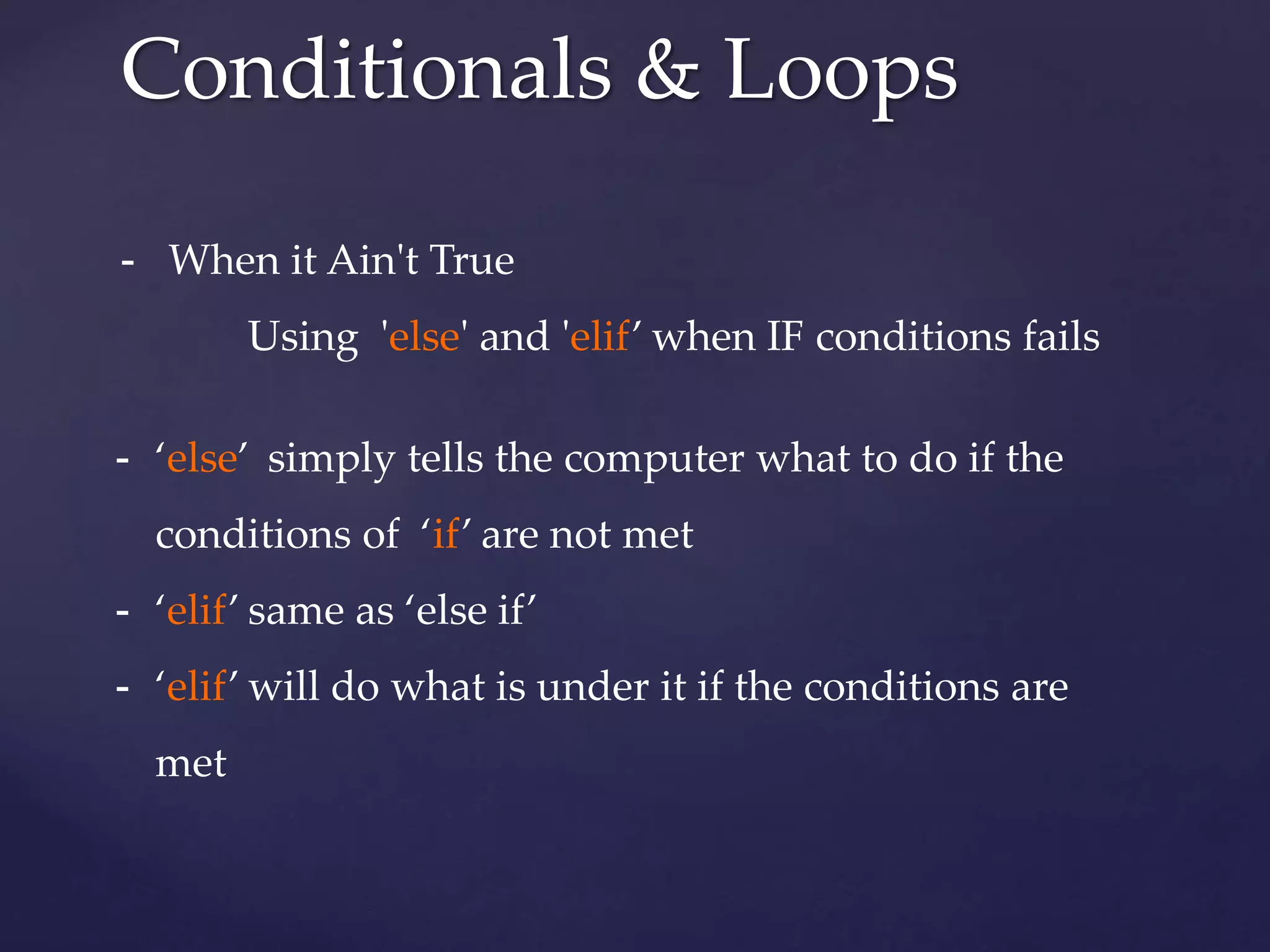 Conditionals & Loops

- When it Ain't True

Using 'else' and 'elif’ when IF conditions fails

- ‘else’ simply tells the computer what to do if the conditions of ‘if’ are not met

- ‘elif’ same as ‘else if’

- ‘elif’ will do what is under it if the conditions are met